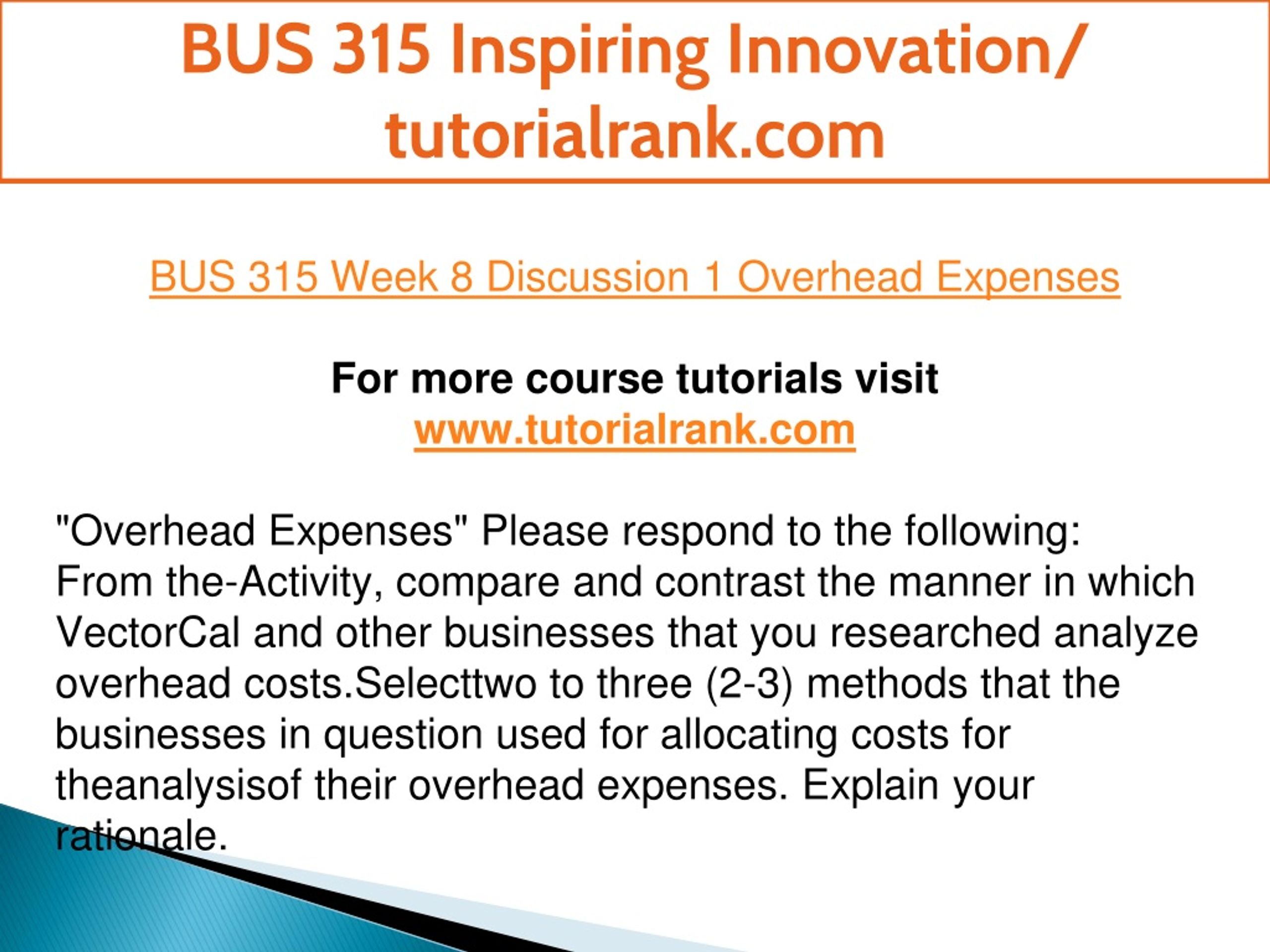 BUS 315 Inspiring Innovation/ tutorialrank.com

BUS 315 Week 8 Discussion 1 Overhead Expenses

For more course tutorials visit
www.tutorialrank.com

"Overhead Expenses" Please respond to the following:
From the-Activity, compare and contrast the manner in which VectorCal and other businesses that you researched analyze overhead costs.Selecttwo to three (2-3) methods that the businesses in question used for allocating costs for theanalysisof their overhead expenses. Explain your rationale.